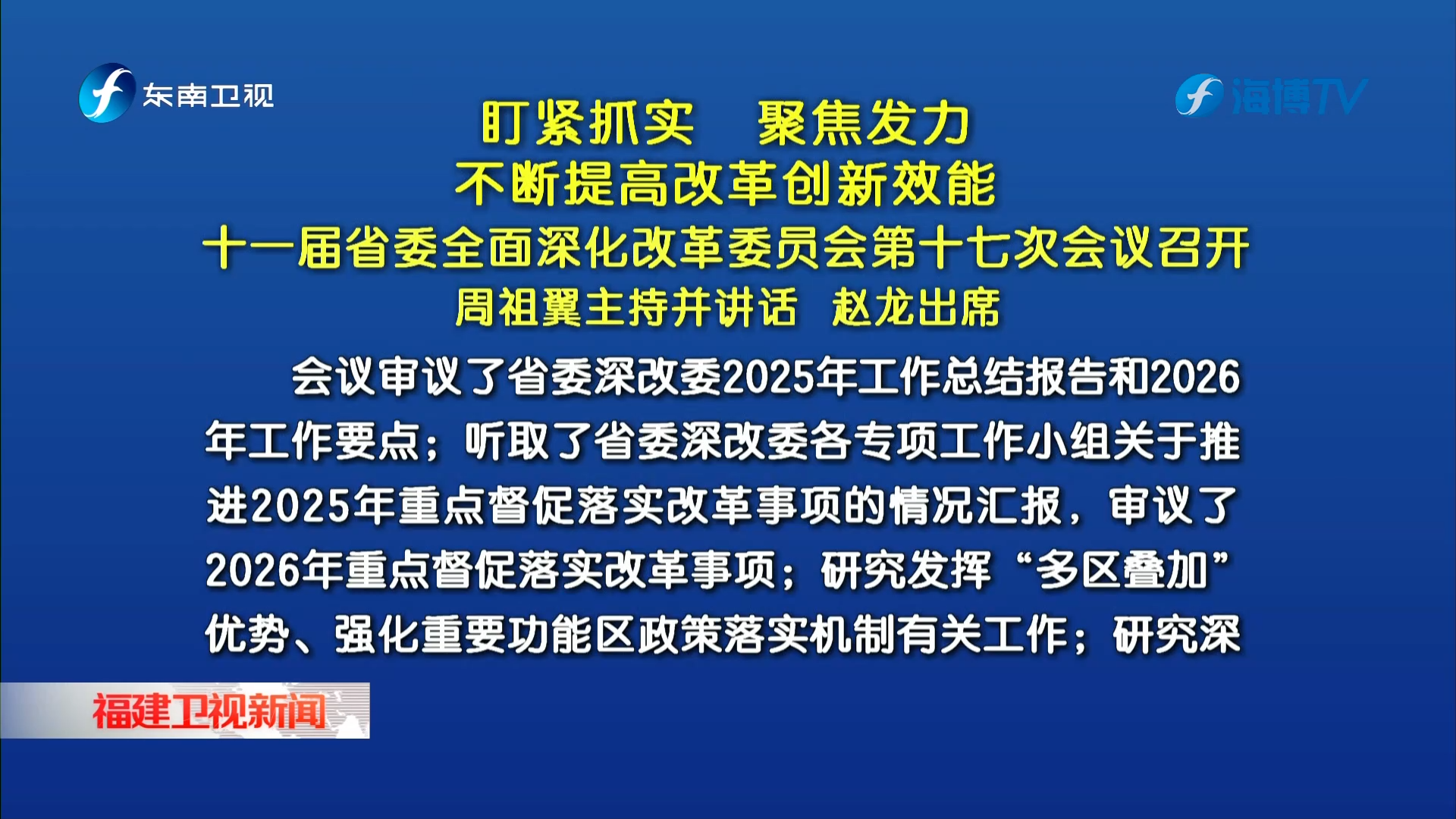 东南卫视

海博TV

盯紧抓实　聚焦发力
不断提高改革创新效能
十一届省委全面深化改革委员会第十七次会议召开
周祖翼主持并讲话　赵龙出席

会议审议了省委深改委2025年工作总结报告和2026年工作要点；听取了省委深改委各专项工作小组关于推进2025年重点督促落实改革事项的情况汇报，审议了2026年重点督促落实改革事项；研究发挥“多区叠加”优势、强化重要功能区政策落实机制有关工作；研究深

福建卫视新闻